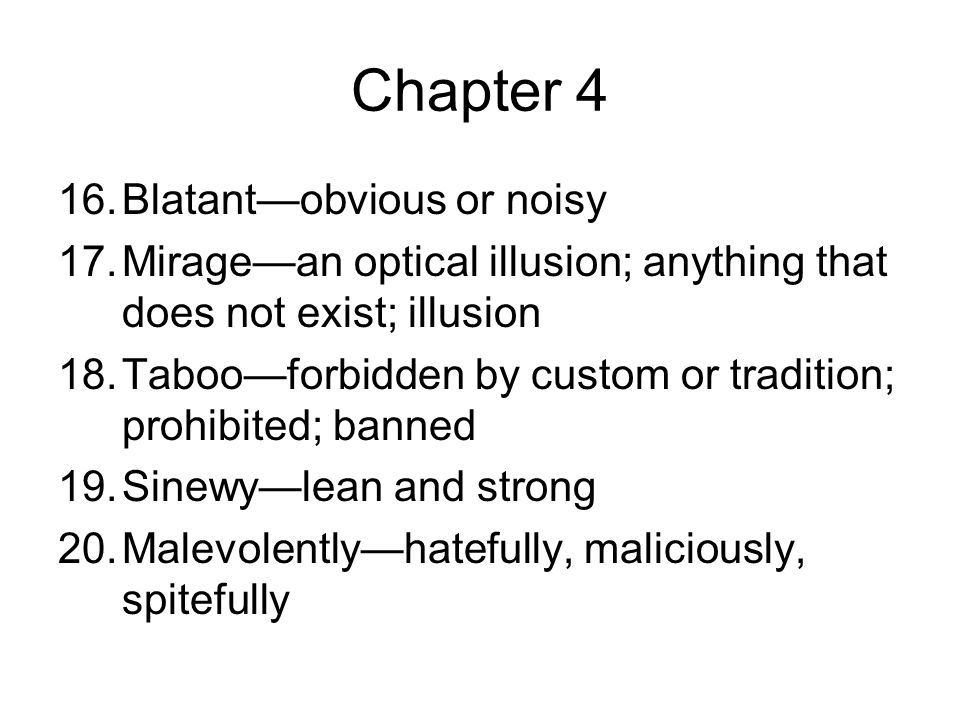 Chapter 4

16. Blatant—obvious or noisy
17. Mirage—an optical illusion; anything that does not exist; illusion
18. Taboo—forbidden by custom or tradition; prohibited; banned
19. Sinewy—lean and strong
20. Malevolently—hatefully, maliciously, spitefully